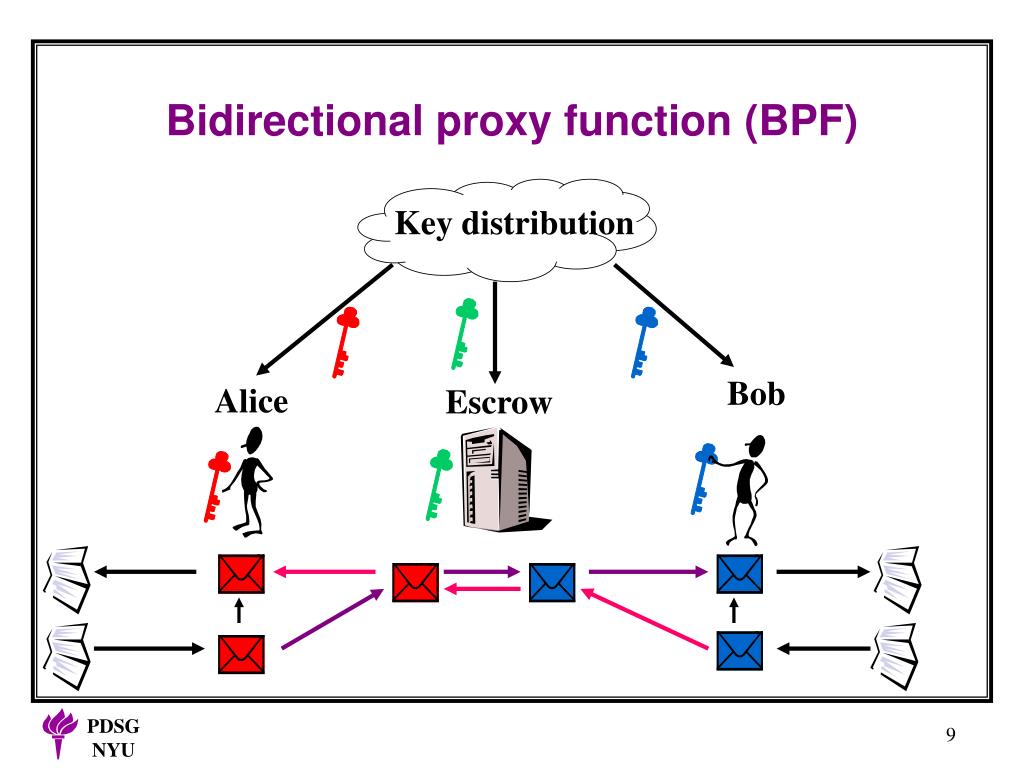 Bidirectional proxy function (BPF)

Key distribution

Alice

Escrow

Bob

PDSG
NYU

9